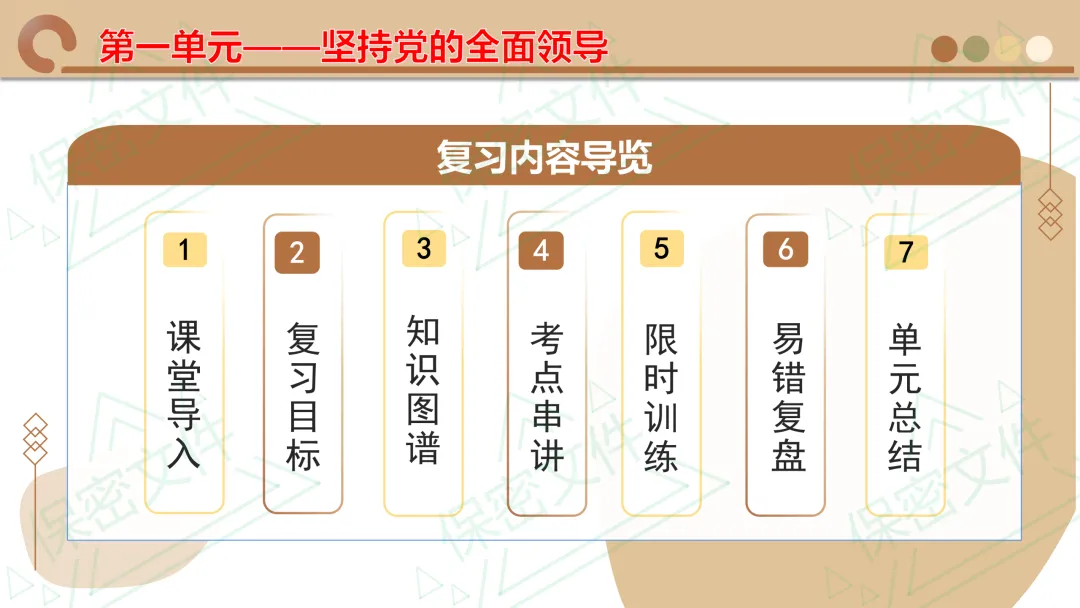 第一单元——坚持党的全面领导

复习内容导览

1
课堂导入

2
复习目标

3
知识图谱

4
考点串讲

5
限时训练

6
易错复盘

7
单元总结

保密文件